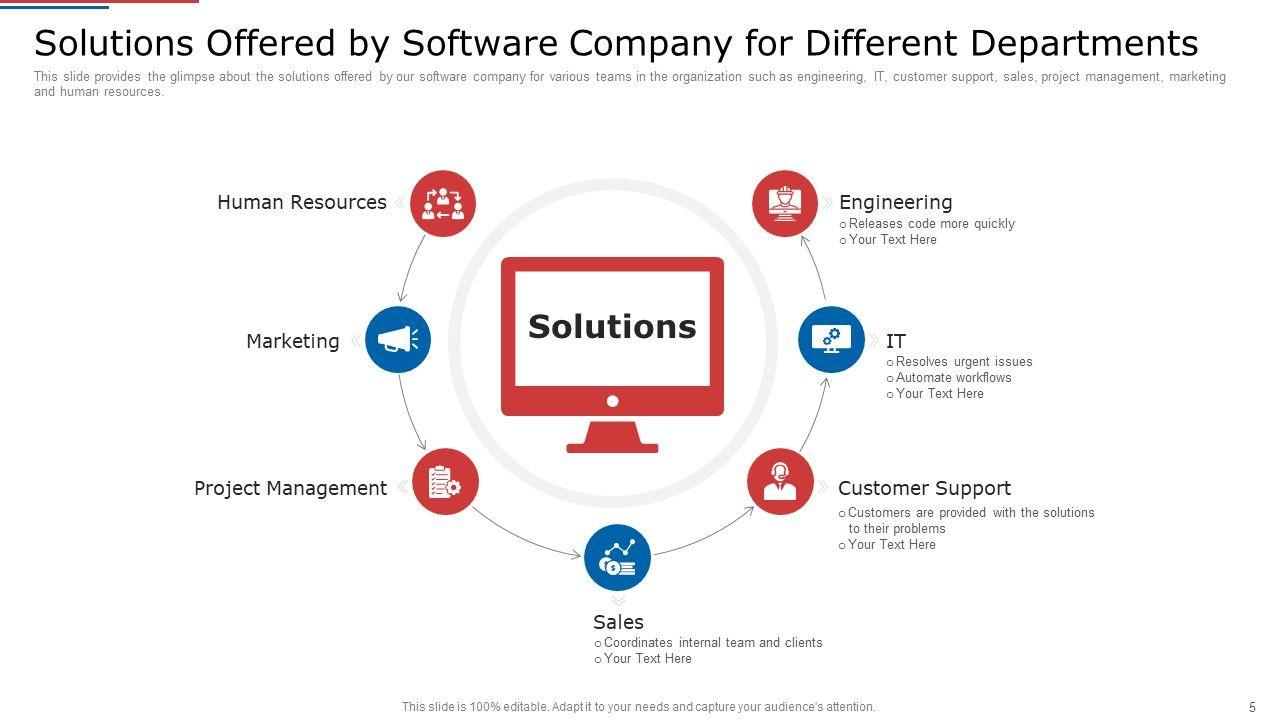 Solutions Offered by Software Company for Different Departments

This slide provides the glimpse about the solutions offered by our software company for various teams in the organization such as engineering, IT, customer support, sales, project management, marketing and human resources.

Human Resources

Marketing

Project Management

Solutions

Engineering
o Releases code more quickly
o Your Text Here

IT
o Resolves urgent issues
o Automate workflows
o Your Text Here

Customer Support
o Customers are provided with the solutions to their problems
o Your Text Here

Sales
o Coordinates internal team and clients
o Your Text Here

This slide is 100% editable. Adapt it to your needs and capture your audience's attention.

5